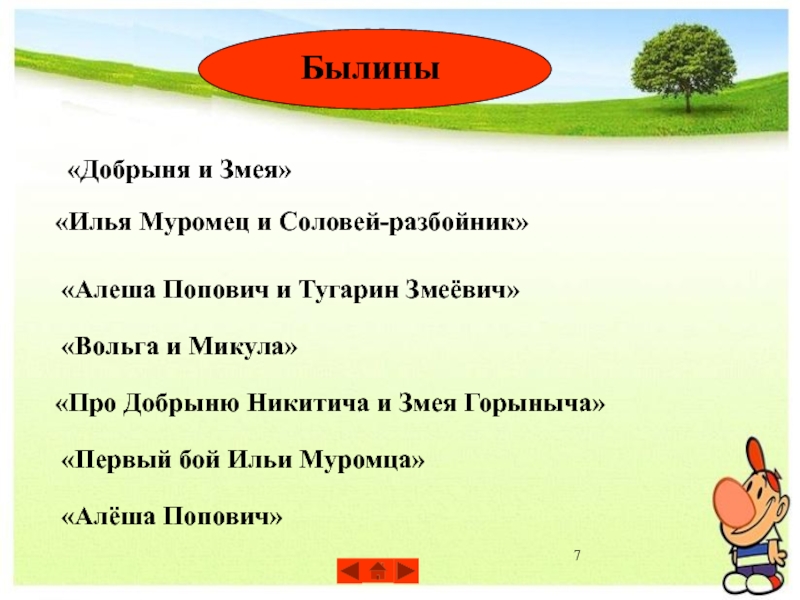 Былины

«Добрыня и Змея»

«Илья Муромец и Соловей-разбойник»

«Алеша Попович и Тугарин Змеёвич»

«Вольга и Микула»

«Про Добрыню Никитича и Змея Горыныча»

«Первый бой Ильи Муромца»

«Алёша Попович»

7